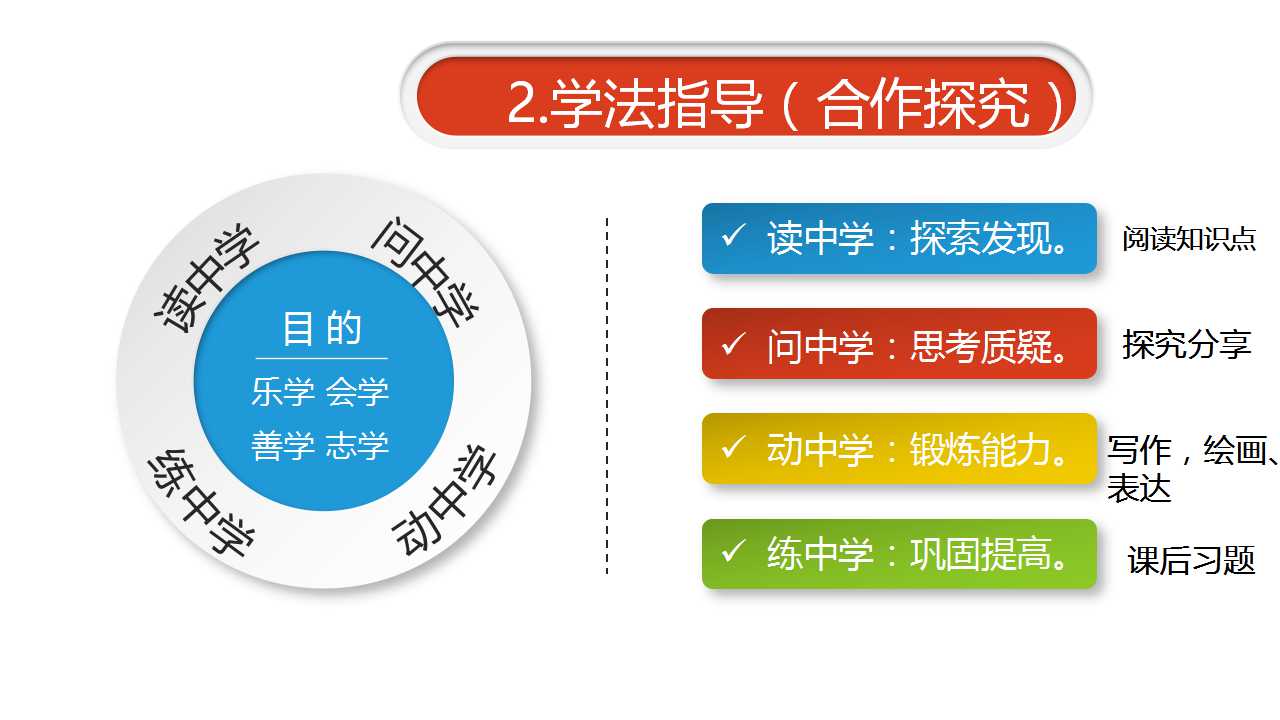 2.学法指导（合作探究）

读中学

问中学

目的

乐学 会学

善学 志学

练中学

动中学

✓ 读中学：探索发现。 阅读知识点

✓ 问中学：思考质疑。 探究分享

✓ 动中学：锻炼能力。 写作，绘画、表达

✓ 练中学：巩固提高。 课后习题